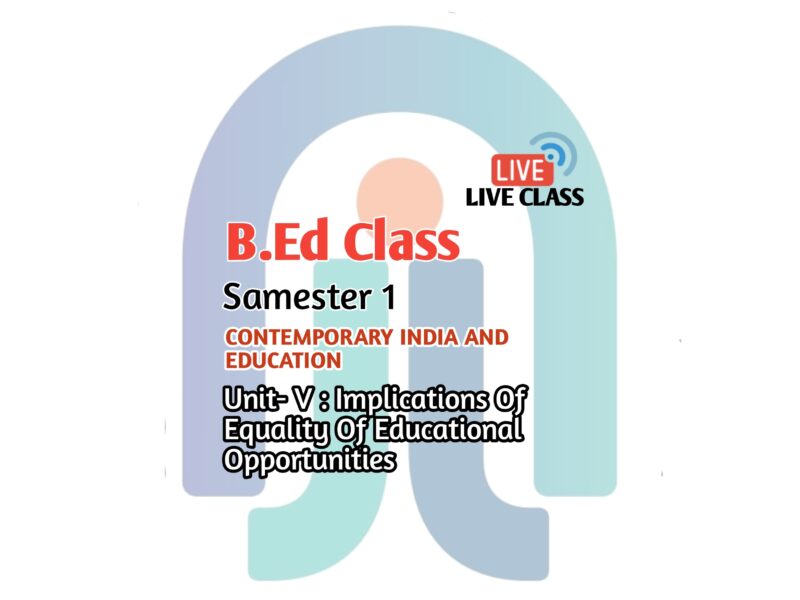 LIVE
LIVE CLASS

B.Ed Class

Samester 1

CONTEMPORARY INDIA AND EDUCATION

Unit- V : Implications Of Equality Of Educational Opportunities